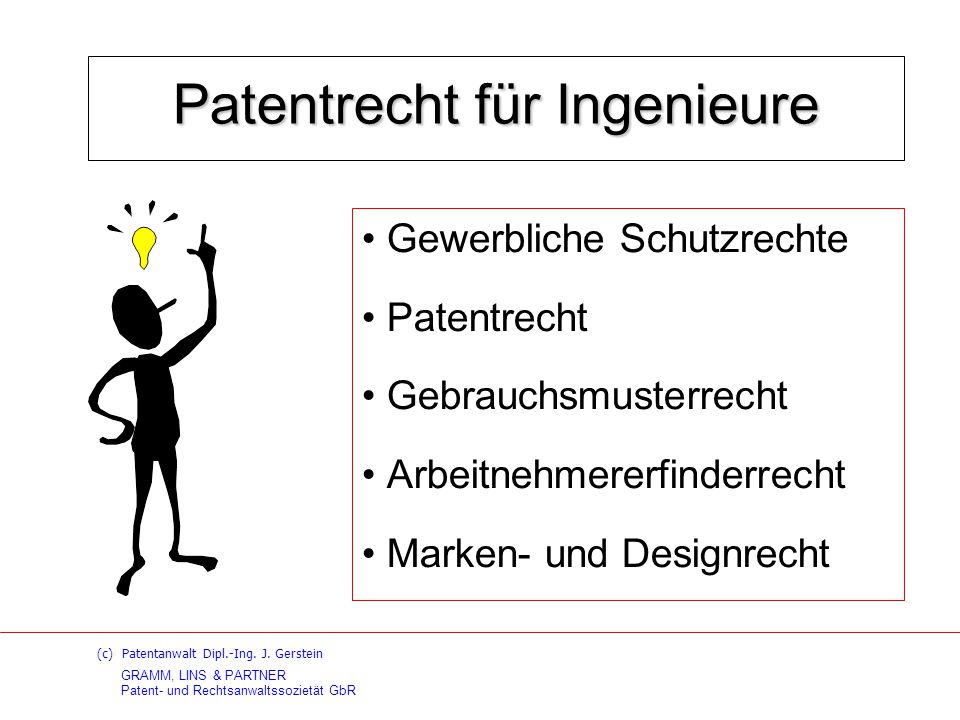 Patentrecht für Ingenieure

• Gewerbliche Schutzrechte
• Patentrecht
• Gebrauchsmusterrecht
• Arbeitnehmererfinderrecht
• Marken- und Designrecht

(c) Patentanwalt Dipl.-Ing. J. Gerstein
GRAMM, LINS & PARTNER
Patent- und Rechtsanwaltssozietät GbR